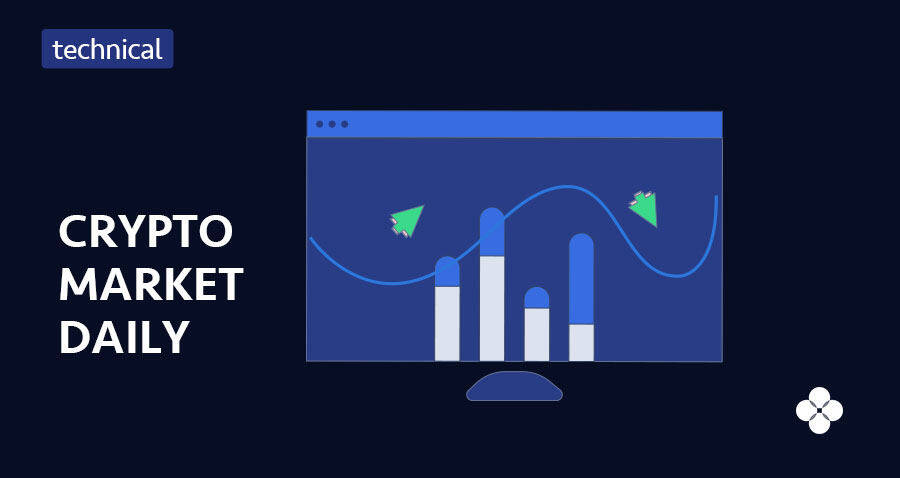 technical

CRYPTO MARKET DAILY